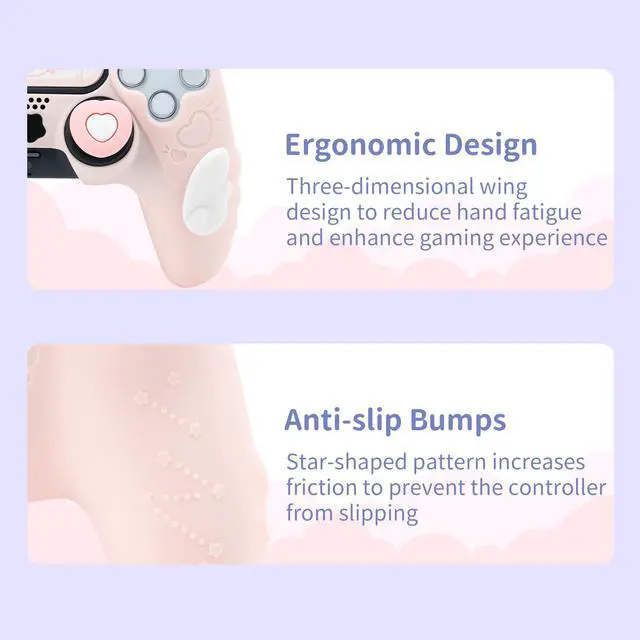 Ergonomic Design

Three-dimensional wing design to reduce hand fatigue and enhance gaming experience

Anti-slip Bumps

Star-shaped pattern increases friction to prevent the controller from slipping